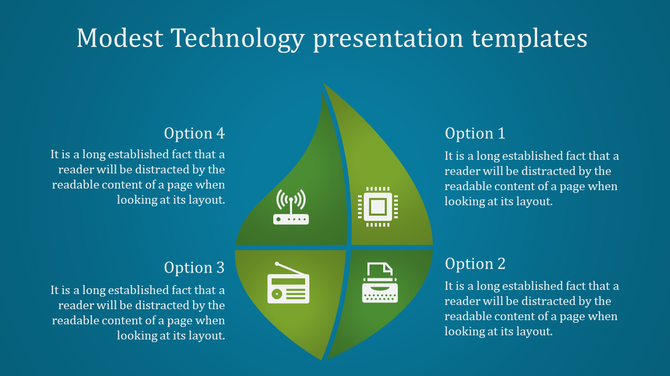 Modest Technology presentation templates

Option 4
It is a long established fact that a reader will be distracted by the readable content of a page when looking at its layout.

Option 3
It is a long established fact that a reader will be distracted by the readable content of a page when looking at its layout.

Option 1
It is a long established fact that a reader will be distracted by the readable content of a page when looking at its layout.

Option 2
It is a long established fact that a reader will be distracted by the readable content of a page when looking at its layout.